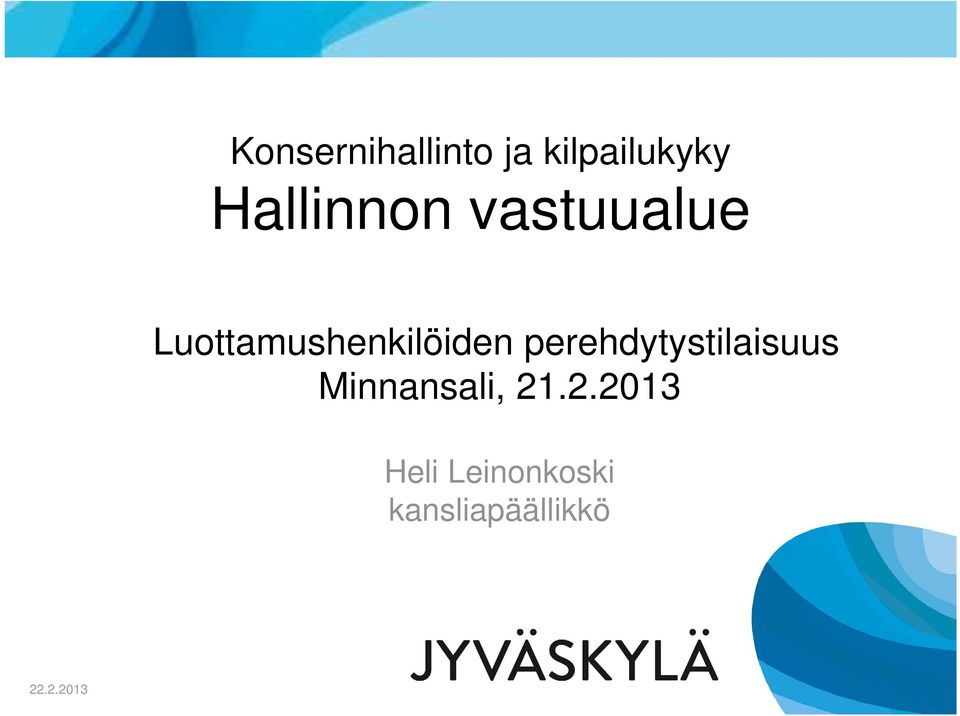 Konsernihallinto ja kilpailukyky
Hallinnon vastuualue

Luottamushenkilöiden perehdytystilaisuus
Minnansali, 21.2.2013

Heli Leinonkoski
kansliapäällikkö

JYVÄSKYLÄ

22.2.2013